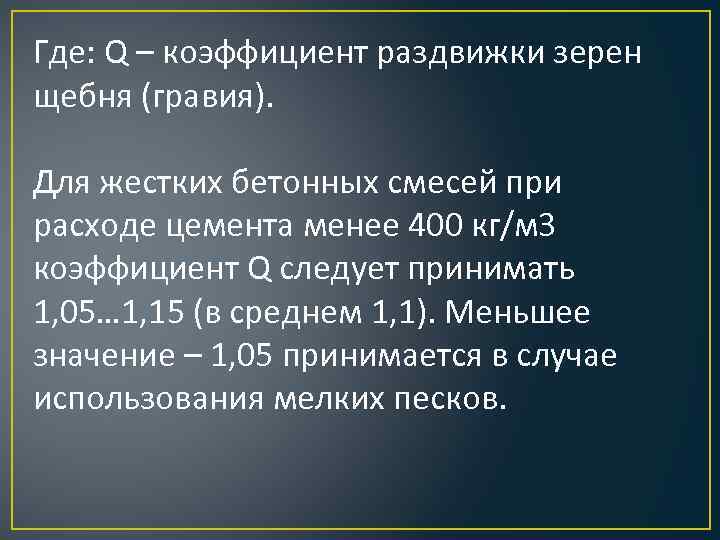 Где: Q – коэффициент раздвижки зерен щебня (гравия).

Для жестких бетонных смесей при расходе цемента менее 400 кг/м3 коэффициент Q следует принимать 1,05…1,15 (в среднем 1,1). Меньшее значение – 1,05 принимается в случае использования мелких песков.